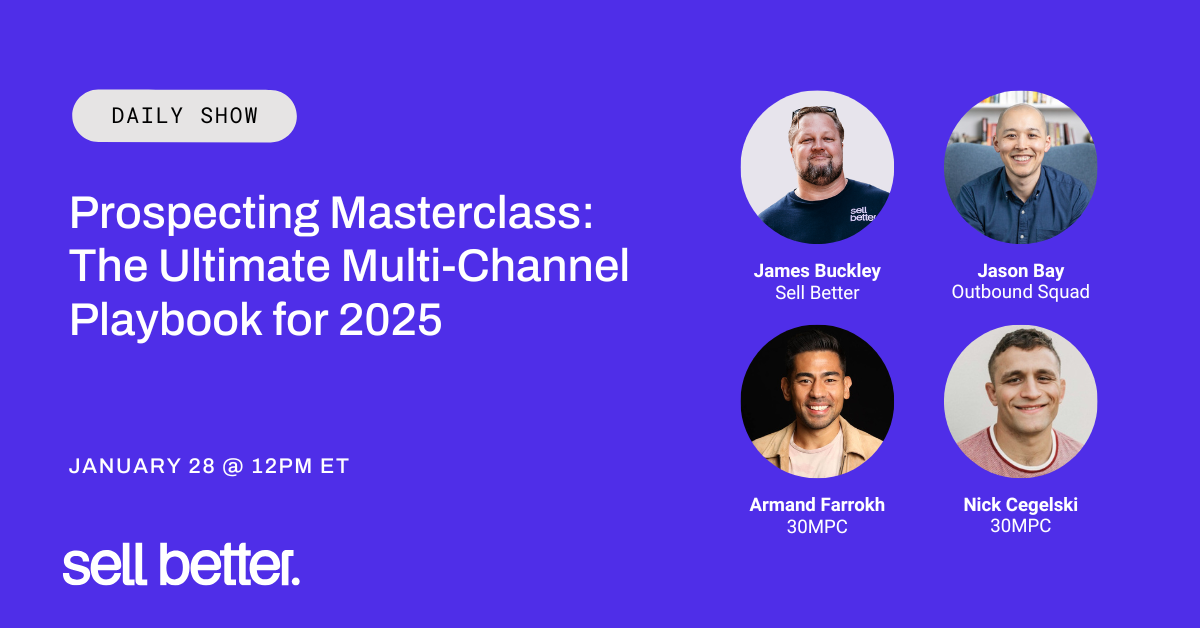 DAILY SHOW

Prospecting Masterclass: The Ultimate Multi-Channel Playbook for 2025

JANUARY 28 @ 12PM ET

sell better.

sell better

James Buckley
Sell Better

Jason Bay
Outbound Squad

Armand Farrokh
30MPC

Nick Cegelski
30MPC